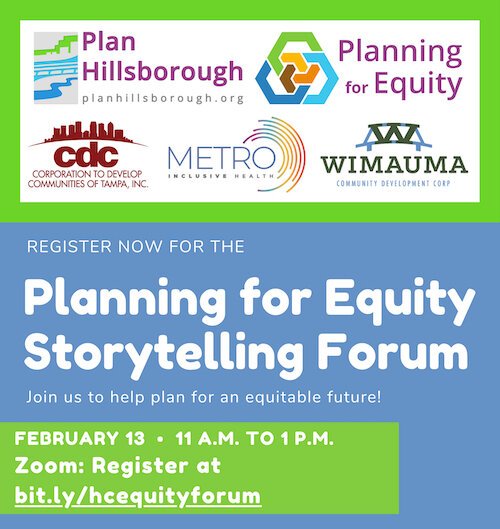 Plan Hillsborough
planhillsborough.org

Planning for Equity

cdc
CORPORATION TO DEVELOP COMMUNITIES OF TAMPA, INC.

METRO
INCLUSIVE HEALTH

WIMAUMA
COMMUNITY DEVELOPMENT CORP

REGISTER NOW FOR THE

Planning for Equity Storytelling Forum

Join us to help plan for an equitable future!

FEBRUARY 13 • 11 A.M. TO 1 P.M.
Zoom: Register at
bit.ly/hcequityforum